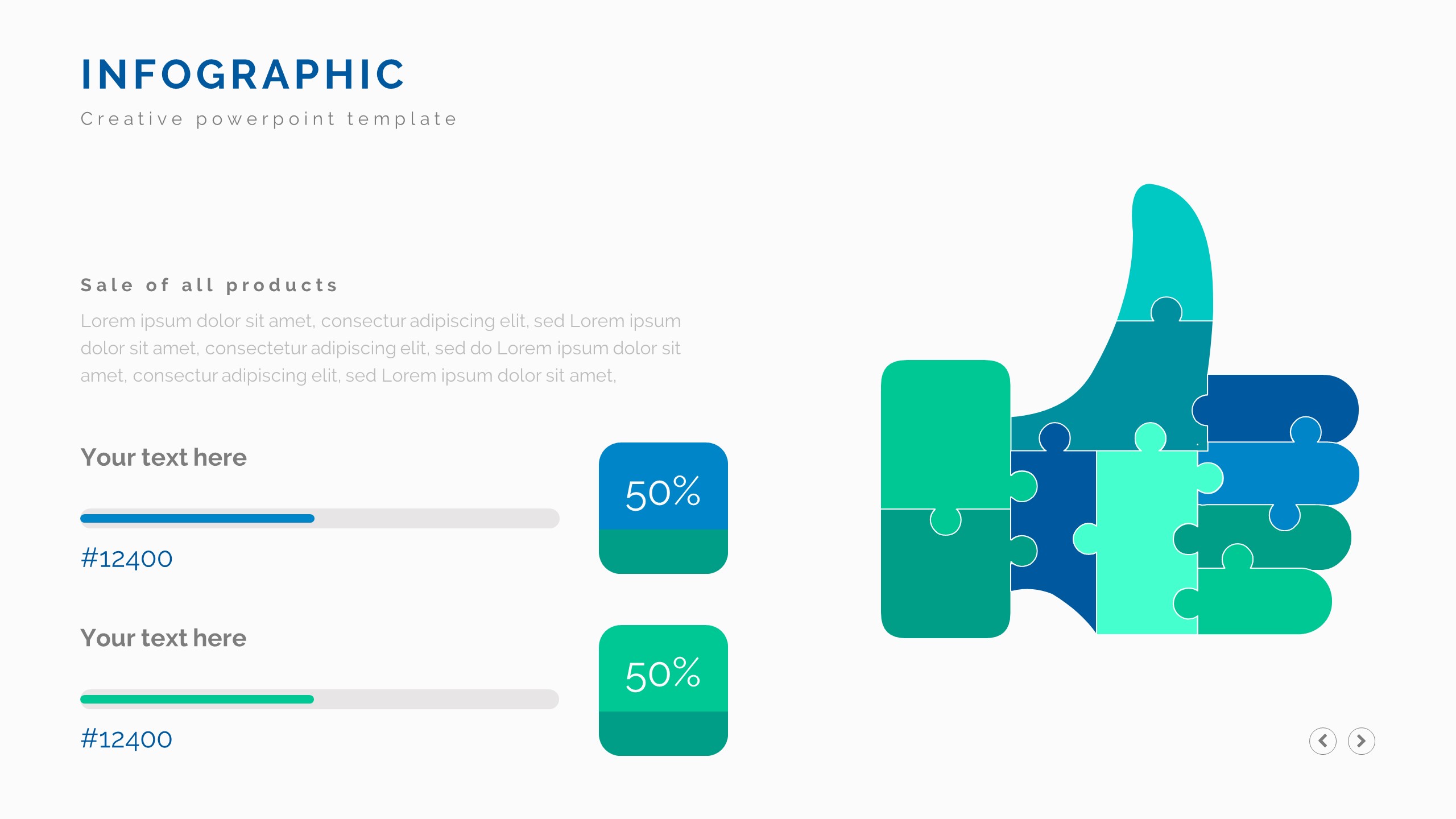 INFOGRAPHIC

Creative powerpoint template

Sale of all products

Lorem ipsum dolor sit amet, consectur adipiscing elit, sed Lorem ipsum dolor sit amet, consectetur adipiscing elit, sed do Lorem ipsum dolor sit amet, consectur adipiscing elit, sed Lorem ipsum dolor sit amet,

Your text here

#12400

50%

Your text here

#12400

50%